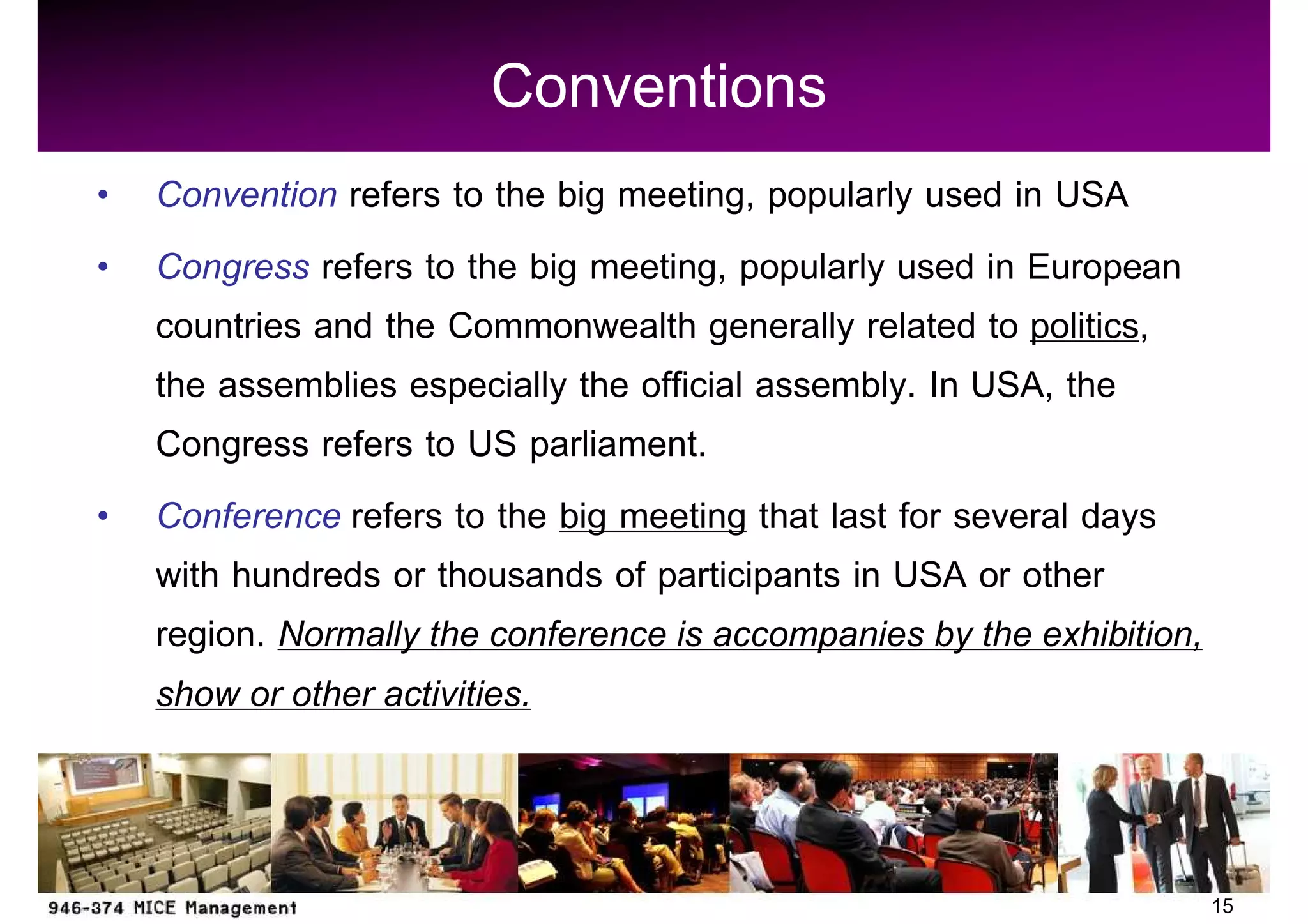 Conventions

• Convention refers to the big meeting, popularly used in USA

• Congress refers to the big meeting, popularly used in European countries and the Commonwealth generally related to politics, the assemblies especially the official assembly. In USA, the Congress refers to US parliament.

• Conference refers to the big meeting that last for several days with hundreds or thousands of participants in USA or other region. Normally the conference is accompanies by the exhibition, show or other activities.

946-374 MICE Management

15